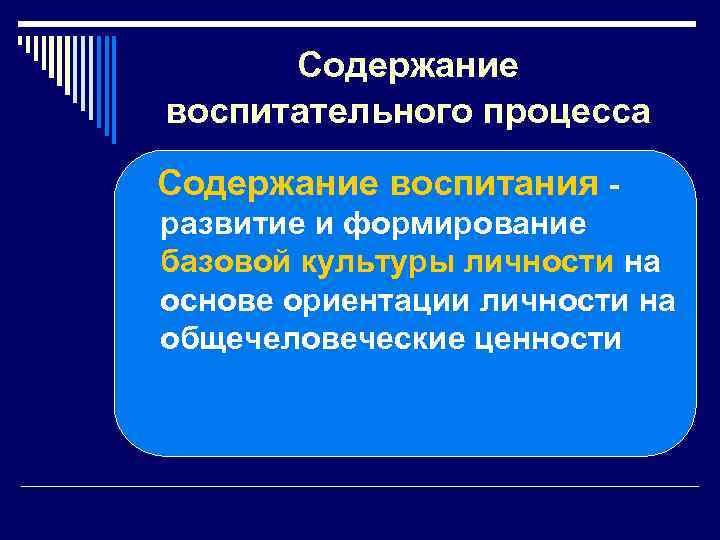 Содержание воспитательного процесса

Содержание воспитания - развитие и формирование базовой культуры личности на основе ориентации личности на общечеловеческие ценности